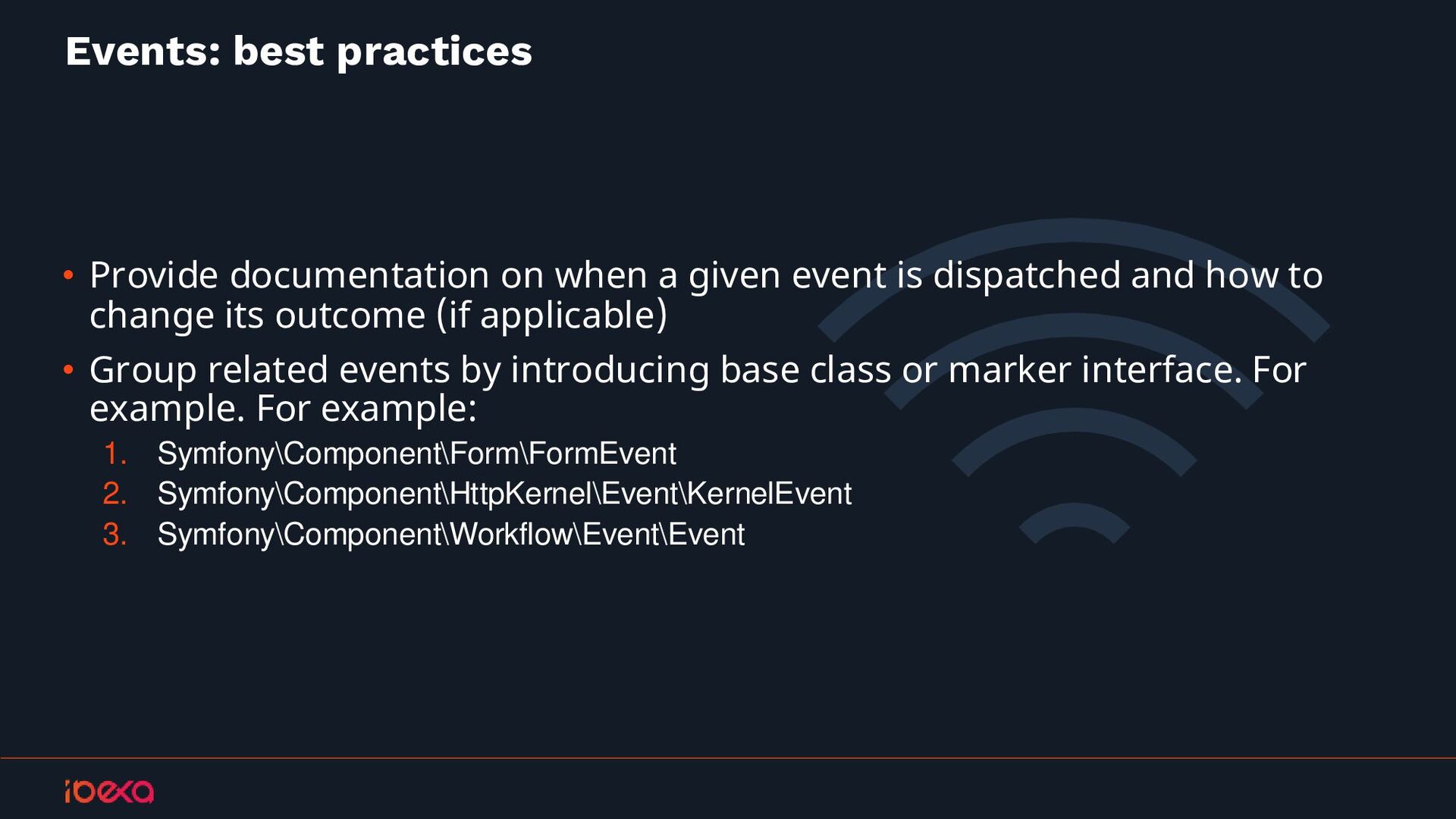 Events: best practices

• Provide documentation on when a given event is dispatched and how to change its outcome (if applicable)

• Group related events by introducing base class or marker interface. For example. For example:

1. Symfony\Component\Form\FormEvent
2. Symfony\Component\HttpKernel\Event\KernelEvent
3. Symfony\Component\Workflow\Event\Event

ibexa